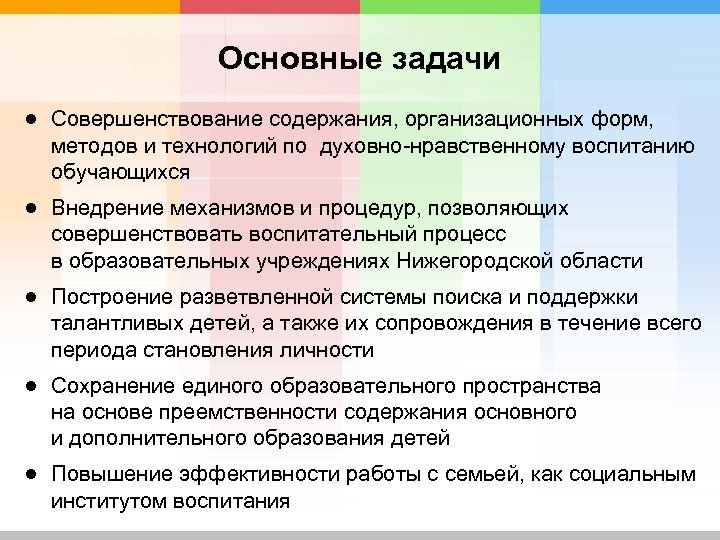 Основные задачи

● Совершенствование содержания, организационных форм, методов и технологий по духовно-нравственному воспитанию обучающихся

● Внедрение механизмов и процедур, позволяющих совершенствовать воспитательный процесс в образовательных учреждениях Нижегородской области

● Построение разветвленной системы поиска и поддержки талантливых детей, а также их сопровождения в течение всего периода становления личности

● Сохранение единого образовательного пространства на основе преемственности содержания основного и дополнительного образования детей

● Повышение эффективности работы с семьей, как социальным институтом воспитания